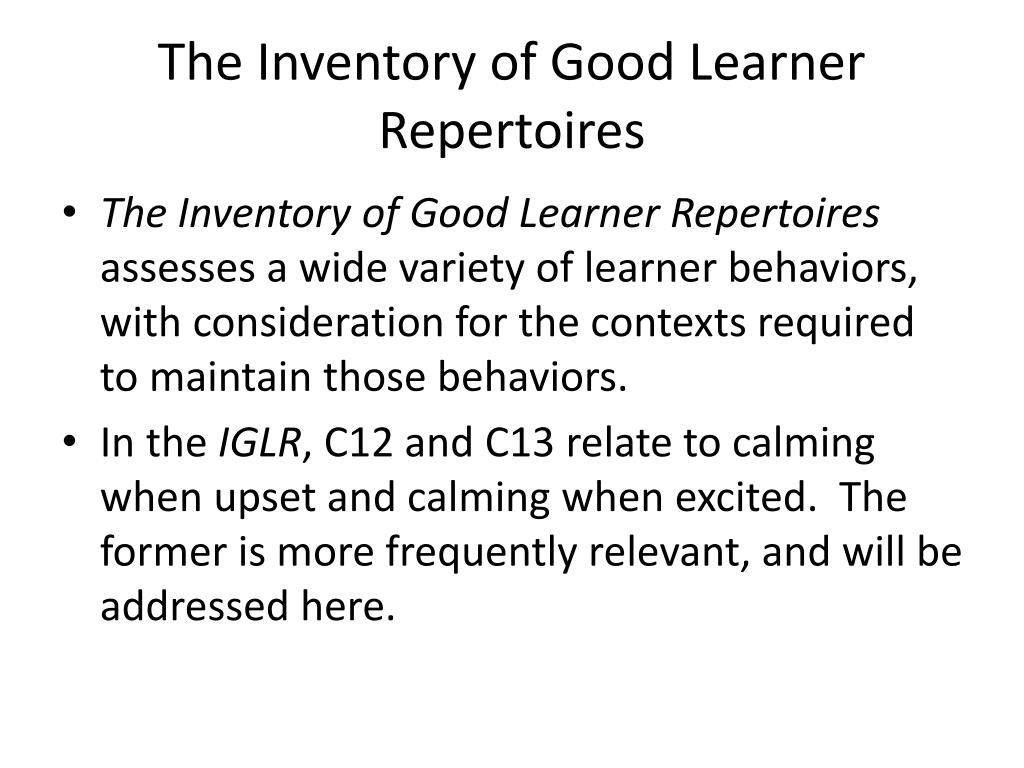 The Inventory of Good Learner Repertoires

• The Inventory of Good Learner Repertoires assesses a wide variety of learner behaviors, with consideration for the contexts required to maintain those behaviors.
• In the IGLR, C12 and C13 relate to calming when upset and calming when excited. The former is more frequently relevant, and will be addressed here.